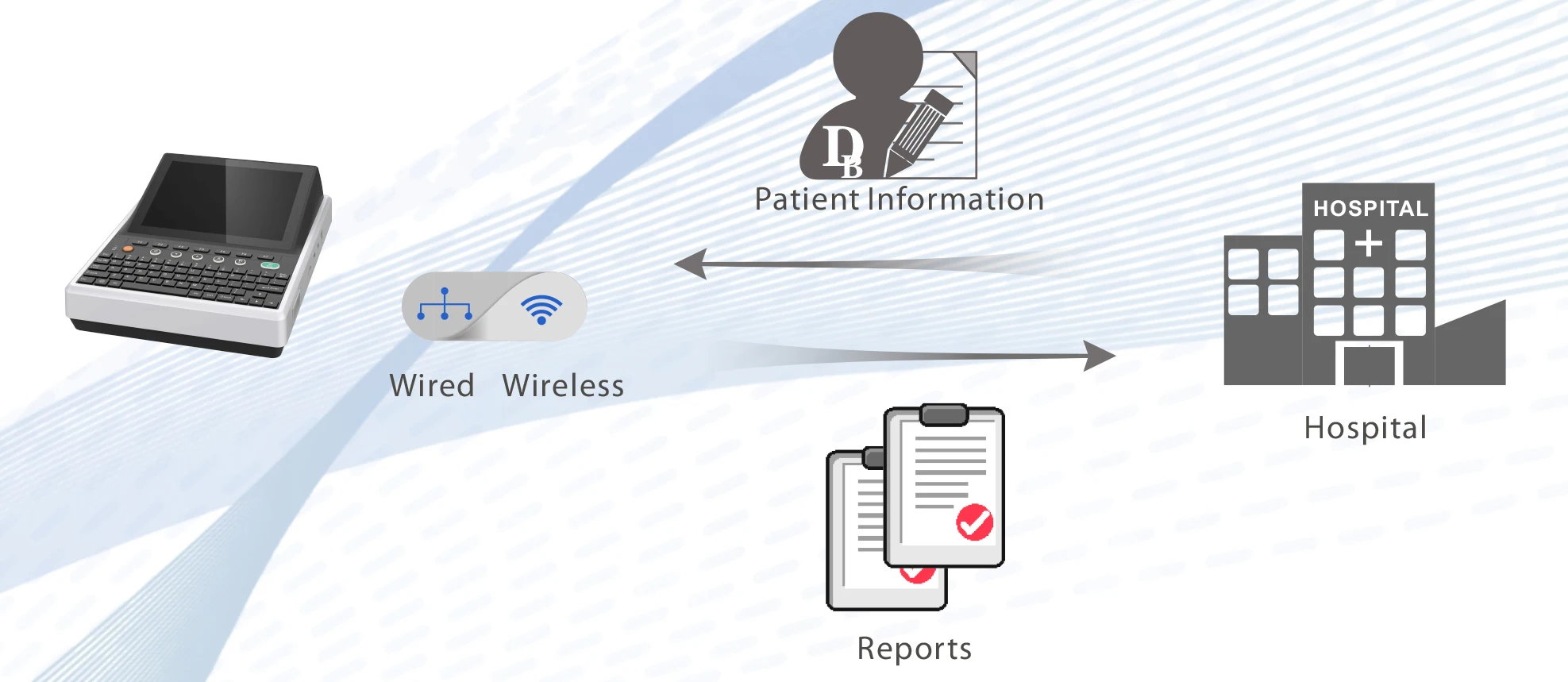 DB

Patient Information

HOSPITAL

Wired Wireless

Hospital

Reports